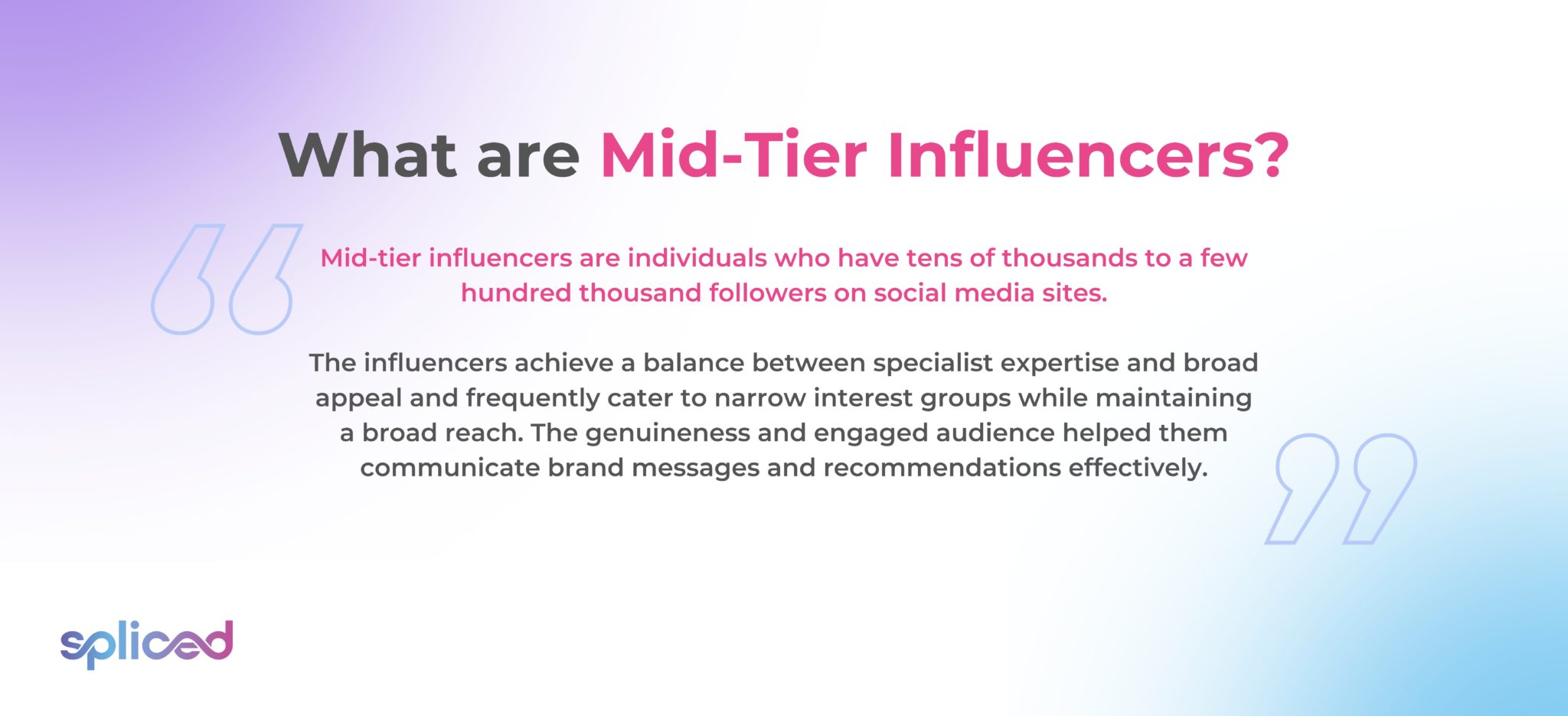 What are Mid-Tier Influencers?

Mid-tier influencers are individuals who have tens of thousands to a few hundred thousand followers on social media sites.

The influencers achieve a balance between specialist expertise and broad appeal and frequently cater to narrow interest groups while maintaining a broad reach. The genuineness and engaged audience helped them communicate brand messages and recommendations effectively.

spliced